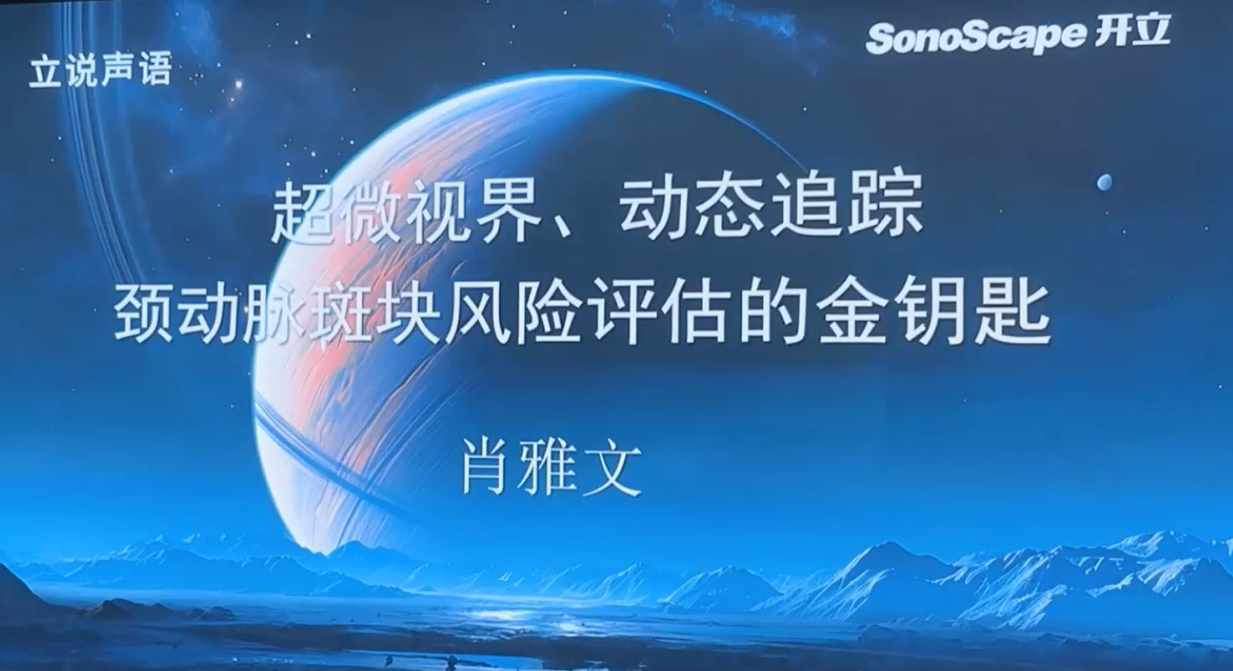 立说声语

SonoScape 开立

超微视界、动态追踪
颈动脉斑块风险评估的金钥匙

肖雅文